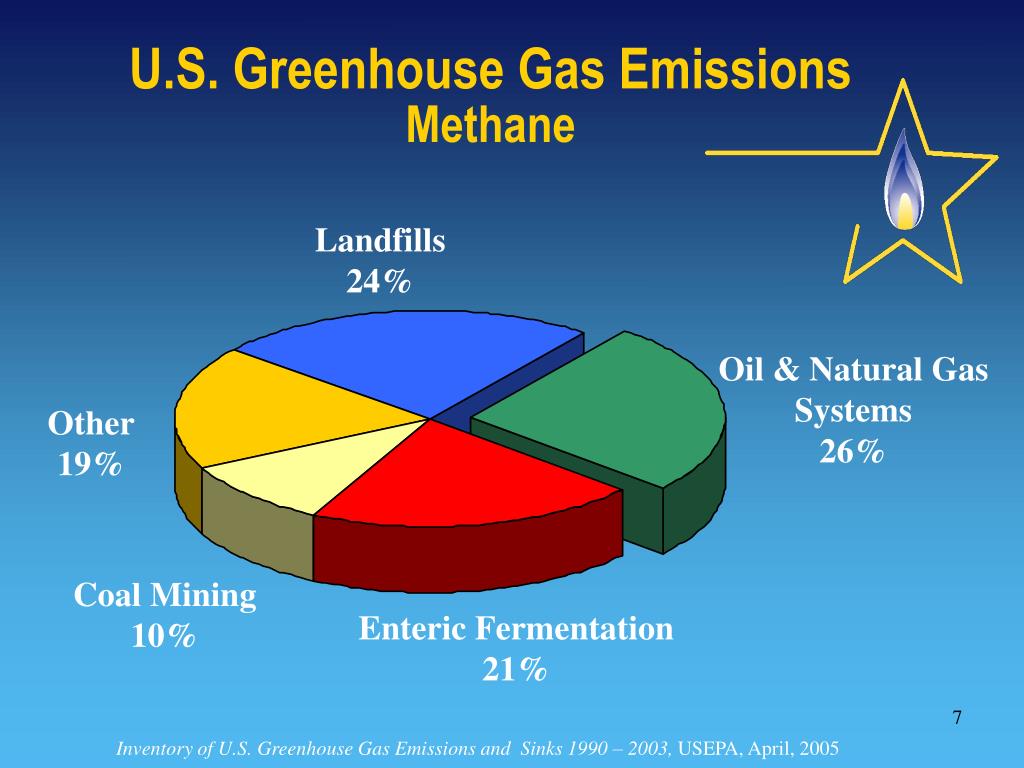 U.S. Greenhouse Gas Emissions
Methane

Landfills
24%

Oil & Natural Gas Systems
26%

Other
19%

Coal Mining
10%

Enteric Fermentation
21%

7

Inventory of U.S. Greenhouse Gas Emissions and Sinks 1990 – 2003, USEPA, April, 2005